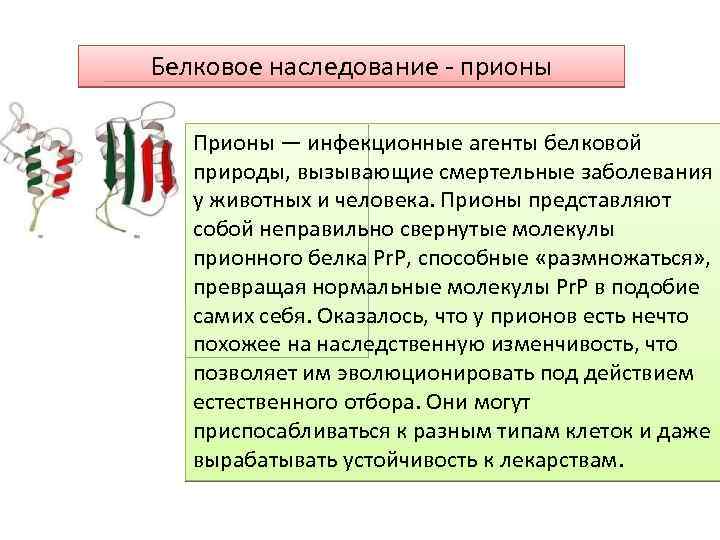 Белковое наследование - прионы

Прионы — инфекционные агенты белковой природы, вызывающие смертельные заболевания у животных и человека. Прионы представляют собой неправильно свернутые молекулы прионного белка PrP, способные «размножаться», превращая нормальные молекулы PrP в подобие самих себя. Оказалось, что у прионов есть нечто похожее на наследственную изменчивость, что позволяет им эволюционировать под действием естественного отбора. Они могут приспосабливаться к разным типам клеток и даже вырабатывать устойчивость к лекарствам.